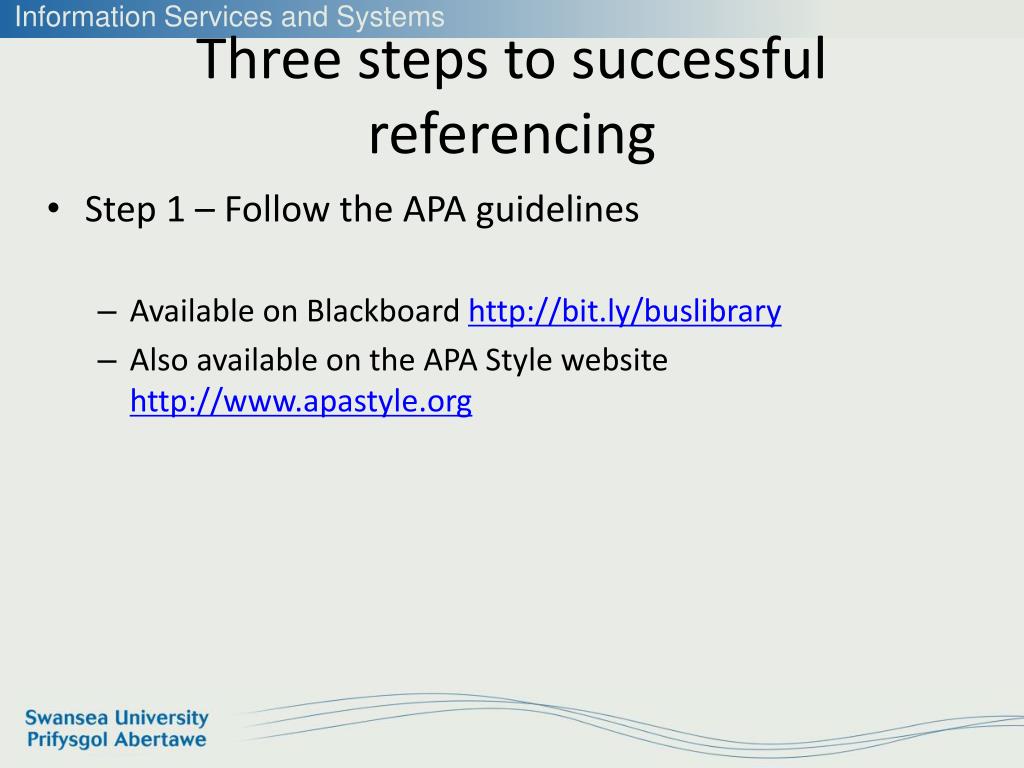 Information Services and Systems

Three steps to successful referencing

• Step 1 – Follow the APA guidelines

– Available on Blackboard http://bit.ly/buslibrary

– Also available on the APA Style website http://www.apastyle.org

Swansea University
Prifysgol Abertawe